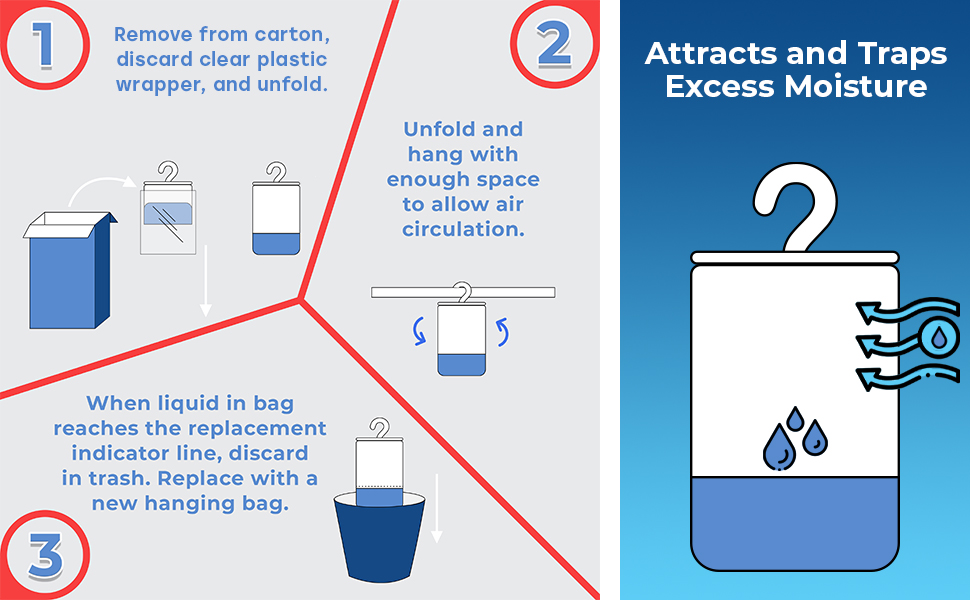 1

Remove from carton, discard clear plastic wrapper, and unfold.

2

Unfold and hang with enough space to allow air circulation.

When liquid in bag reaches the replacement indicator line, discard in trash. Replace with a new hanging bag.

3

Attracts and Traps Excess Moisture